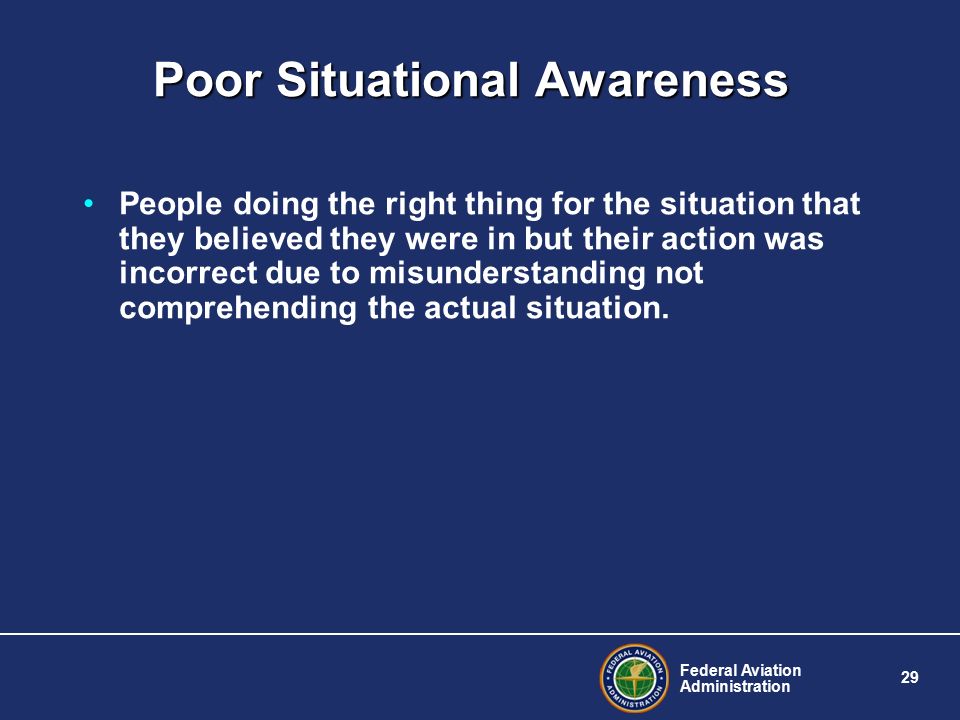 Poor Situational Awareness

• People doing the right thing for the situation that they believed they were in but their action was incorrect due to misunderstanding not comprehending the actual situation.

FEDERAL AVIATION ADMINISTRATION

Federal Aviation Administration

29